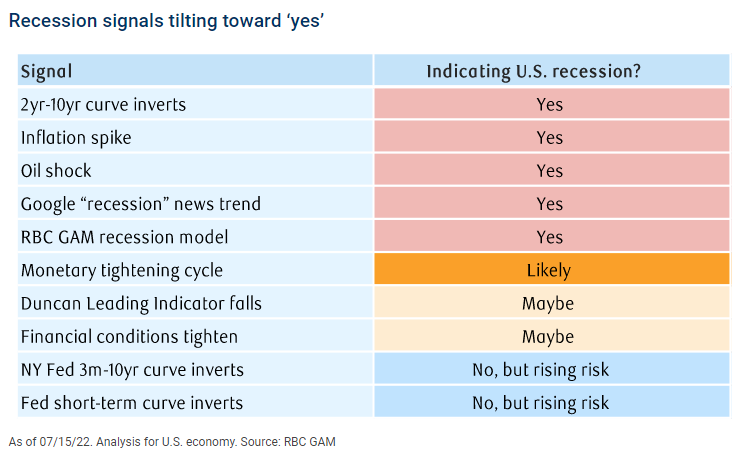 Recession signals tilting toward ‘yes’

| Signal | Indicating U.S. recession? |
|---|---|
| 2yr-10yr curve inverts | Yes |
| Inflation spike | Yes |
| Oil shock | Yes |
| Google “recession” news trend | Yes |
| RBC GAM recession model | Yes |
| Monetary tightening cycle | Likely |
| Duncan Leading Indicator falls | Maybe |
| Financial conditions tighten | Maybe |
| NY Fed 3m-10yr curve inverts | No, but rising risk |
| Fed short-term curve inverts | No, but rising risk |

As of 07/15/22. Analysis for U.S. economy. Source: RBC GAM